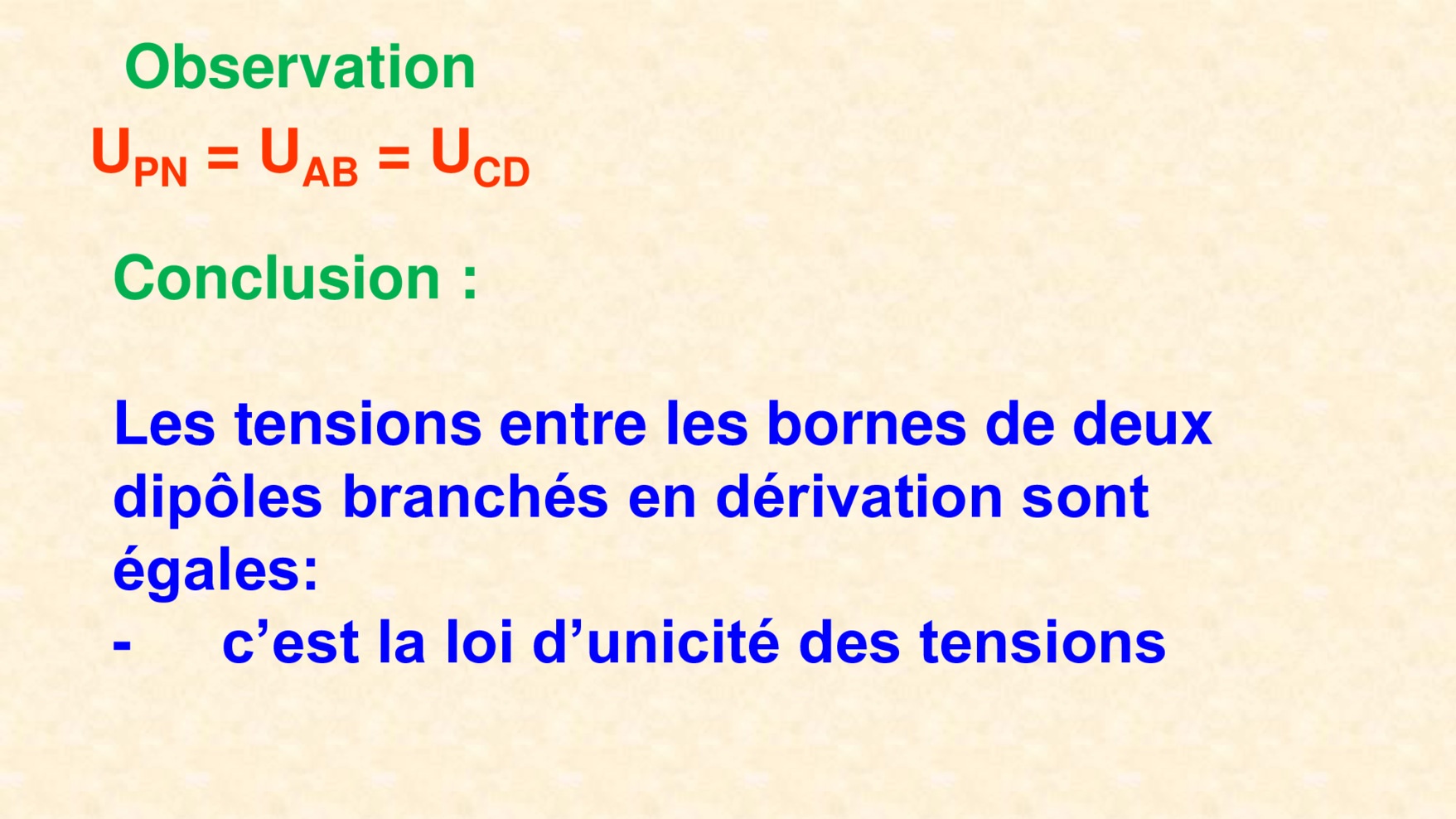 Observation

$U_{PN} = U_{AB} = U_{CD}$

Conclusion :

Les tensions entre les bornes de deux dipôles branchés en dérivation sont égales:
- c’est la loi d’unicité des tensions